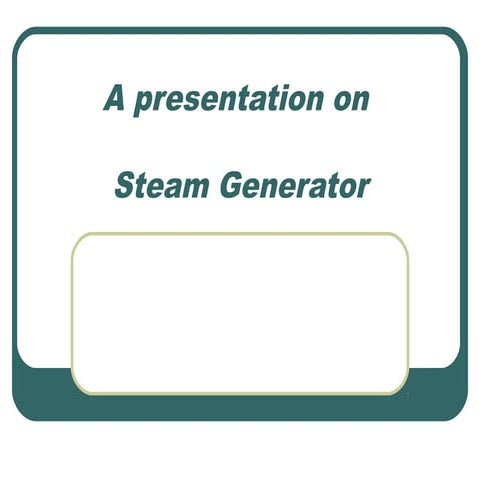 A presentation on

Steam Generator